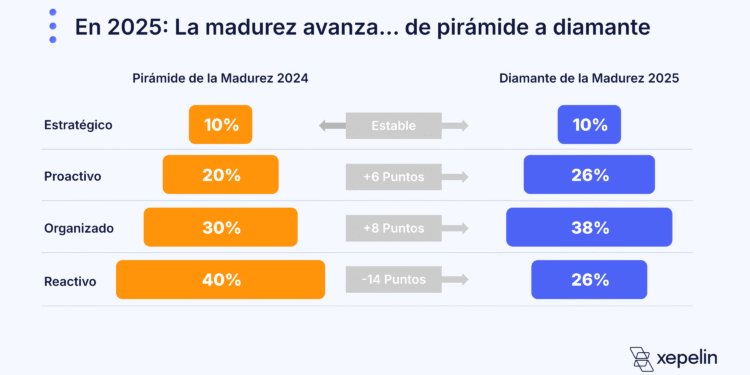 En 2025: La madurez avanza... de pirámide a diamante

| | Pirámide de la Madurez 2024 | | Diamante de la Madurez 2025 |
|---|---|---|---|
| Estratégico | 10% | Estable | 10% |
| Proactivo | 20% | +6 Puntos | 26% |
| Organizado | 30% | +8 Puntos | 38% |
| Reactivo | 40% | -14 Puntos | 26% |

xepelin